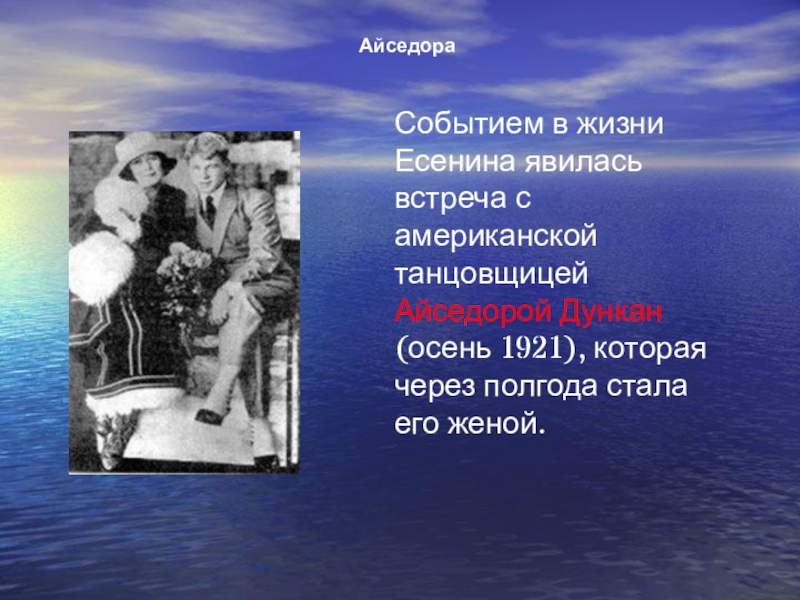 Айседора

Событием в жизни Есенина явилась встреча с американской танцовщицей Айседорой Дункан (осень 1921), которая через полгода стала его женой.